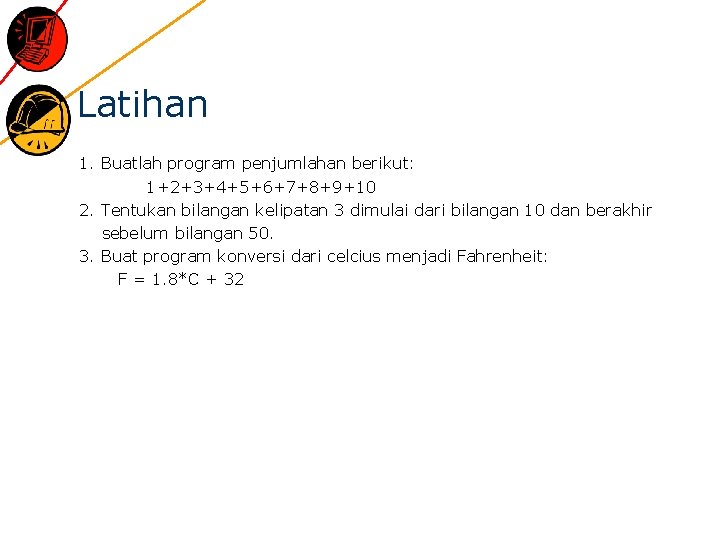 Latihan

1. Buatlah program penjumlahan berikut:
$1+2+3+4+5+6+7+8+9+10$
2. Tentukan bilangan kelipatan 3 dimulai dari bilangan 10 dan berakhir sebelum bilangan 50.
3. Buat program konversi dari celcius menjadi Fahrenheit:
$F = 1.8*C + 32$